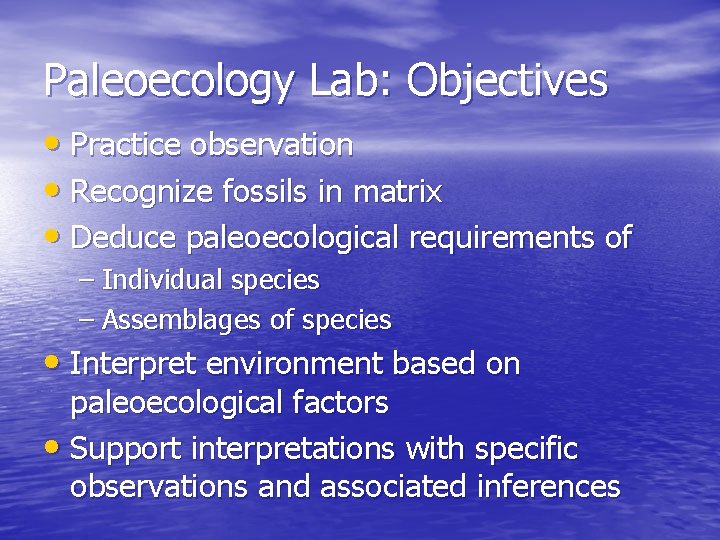 Paleoecology Lab: Objectives

• Practice observation
• Recognize fossils in matrix
• Deduce paleoecological requirements of
  – Individual species
  – Assemblages of species
• Interpret environment based on paleoecological factors
• Support interpretations with specific observations and associated inferences